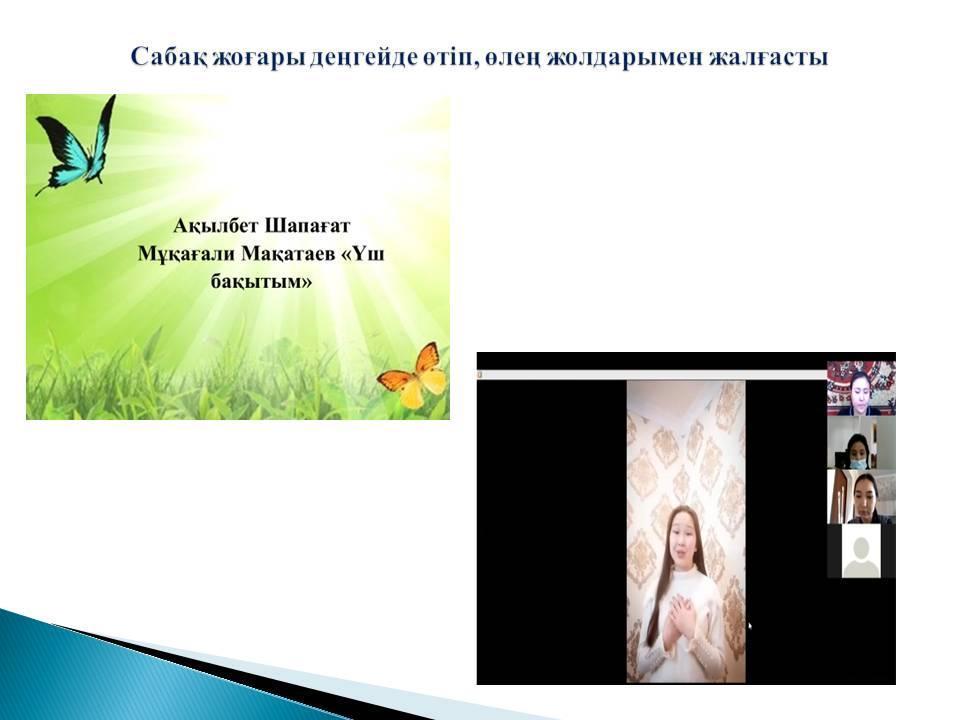 Сабақ жоғары деңгейде өтіп, өлең жолдарымен жалғасты

Ақылбет Шапағат
Мұқағали Мақатаев «Үш бақытым»